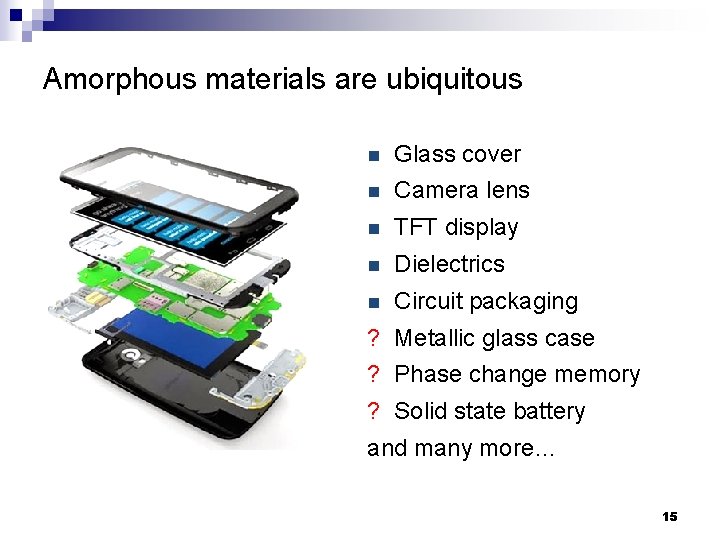 Amorphous materials are ubiquitous

- Glass cover
- Camera lens
- TFT display
- Dielectrics
- Circuit packaging

? Metallic glass case
? Phase change memory
? Solid state battery
and many more...

15